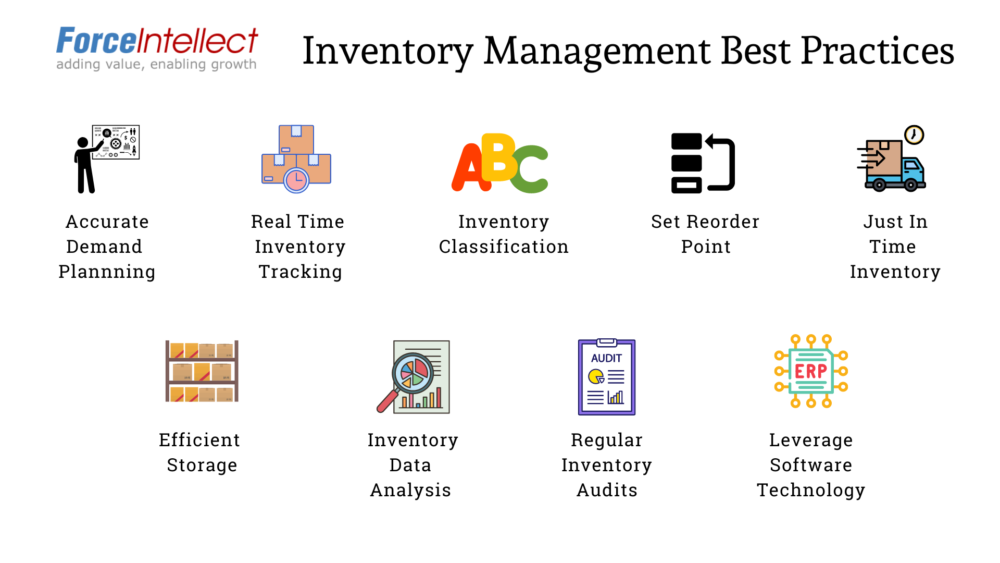 ForceIntellect
adding value, enabling growth

Inventory Management Best Practices

Accurate Demand Plannning

Real Time Inventory Tracking

ABC

Inventory Classification

Set Reorder Point

Just In Time Inventory

Efficient Storage

Inventory Data Analysis

AUDIT

Regular Inventory Audits

ERP

Leverage Software Technology